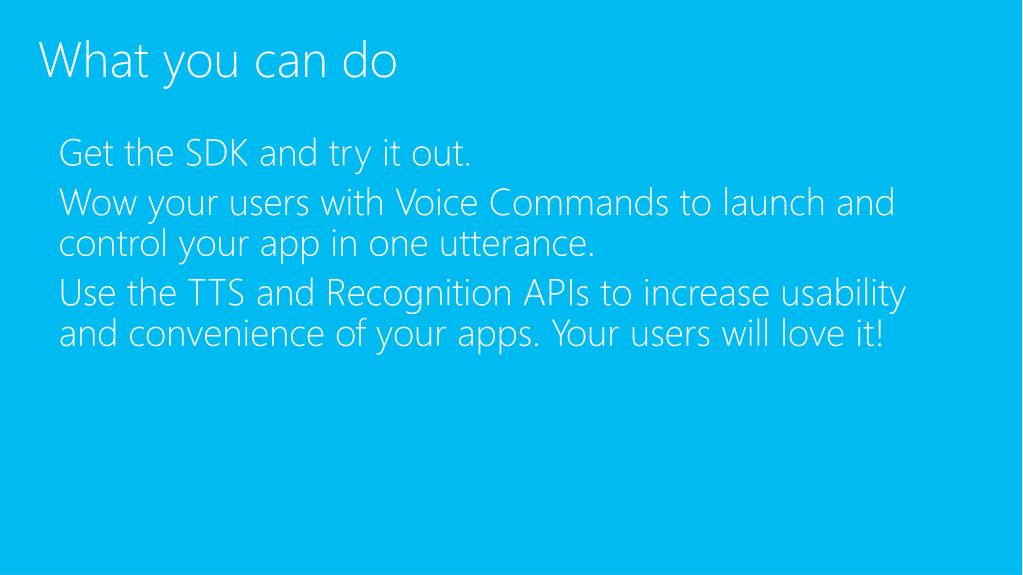 What you can do

Get the SDK and try it out.

Wow your users with Voice Commands to launch and control your app in one utterance.

Use the TTS and Recognition APIs to increase usability and convenience of your apps. Your users will love it!